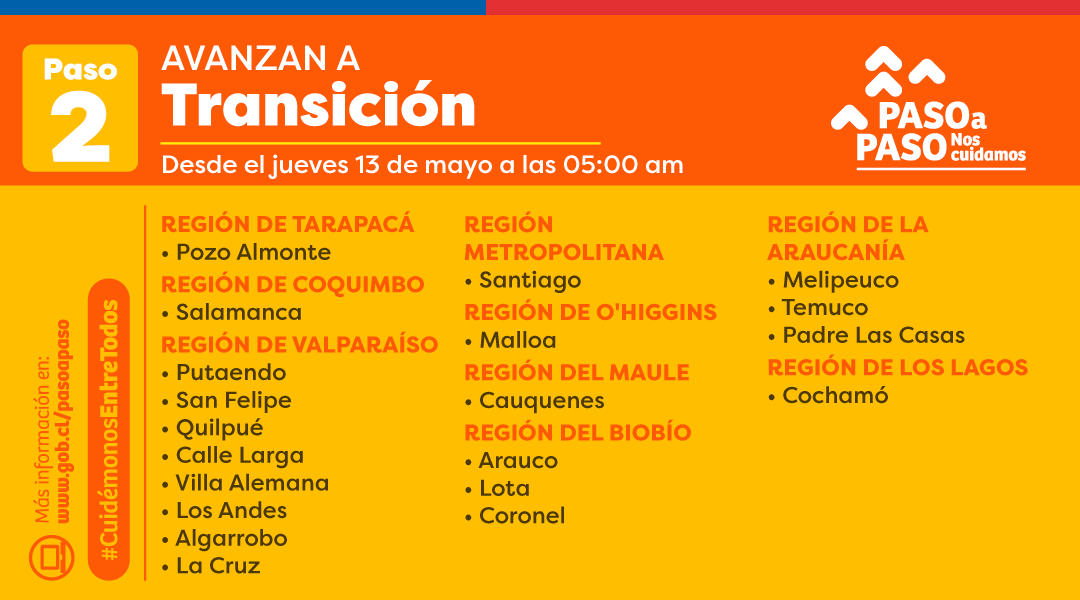 Paso 2

AVANZAN A
Transición

Desde el jueves 13 de mayo a las 05:00 am

PASO a PASO Nos cuidamos

Más información en: www.gob.cl/pasoapaso

#CuidémonosEntreTodos

REGIÓN DE TARAPACÁ
• Pozo Almonte
REGIÓN DE COQUIMBO
• Salamanca
REGIÓN DE VALPARAÍSO
• Putaendo
• San Felipe
• Quilpué
• Calle Larga
• Villa Alemana
• Los Andes
• Algarrobo
• La Cruz

REGIÓN METROPOLITANA
• Santiago
REGIÓN DE O'HIGGINS
• Malloa
REGIÓN DEL MAULE
• Cauquenes
REGIÓN DEL BIOBÍO
• Arauco
• Lota
• Coronel

REGIÓN DE LA ARAUCANÍA
• Melipeuco
• Temuco
• Padre Las Casas
REGIÓN DE LOS LAGOS
• Cochamó